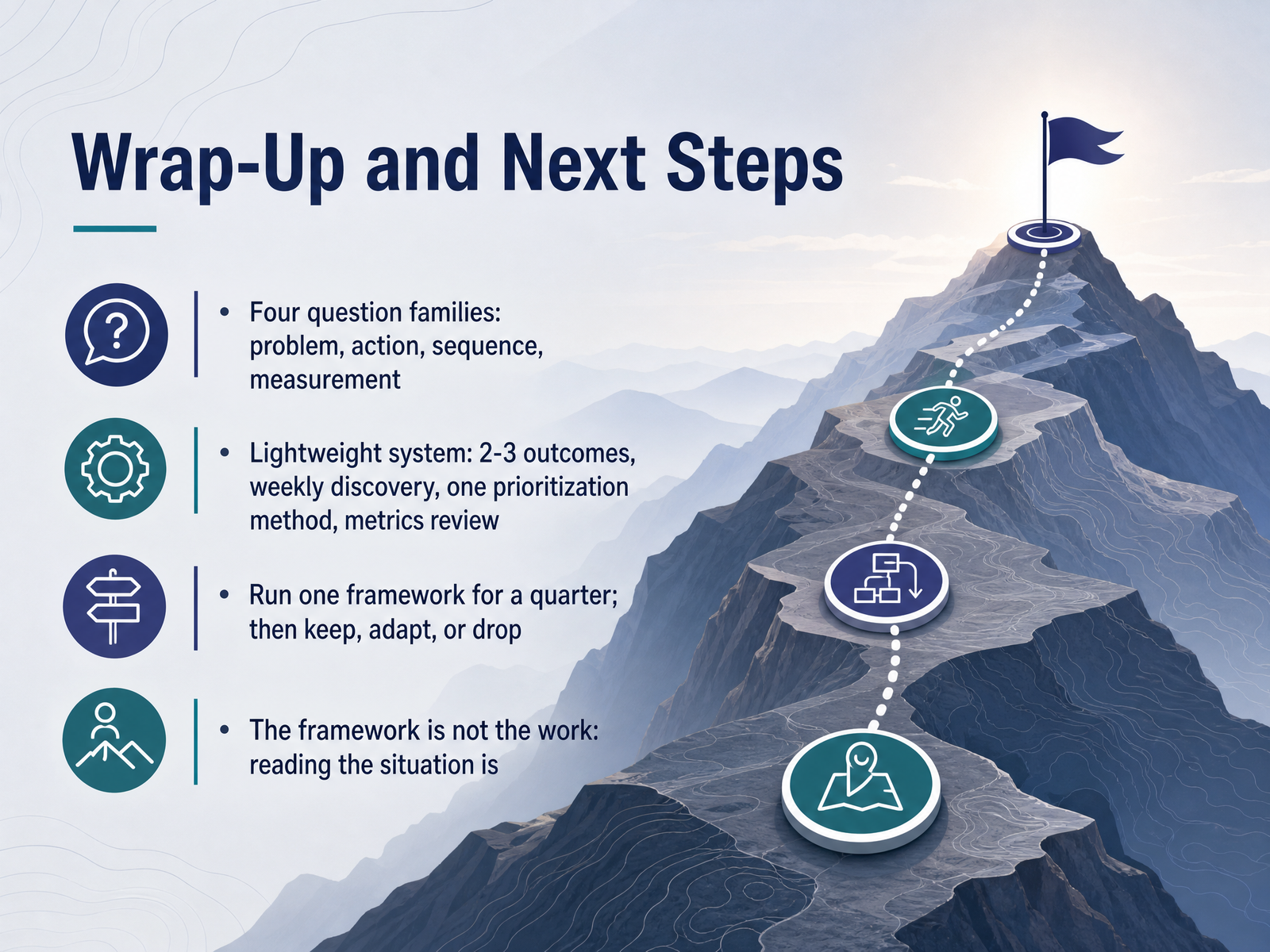 Wrap-Up and Next Steps

• Four question families: problem, action, sequence, measurement

• Lightweight system: 2-3 outcomes, weekly discovery, one prioritization method, metrics review

• Run one framework for a quarter; then keep, adapt, or drop

• The framework is not the work: reading the situation is